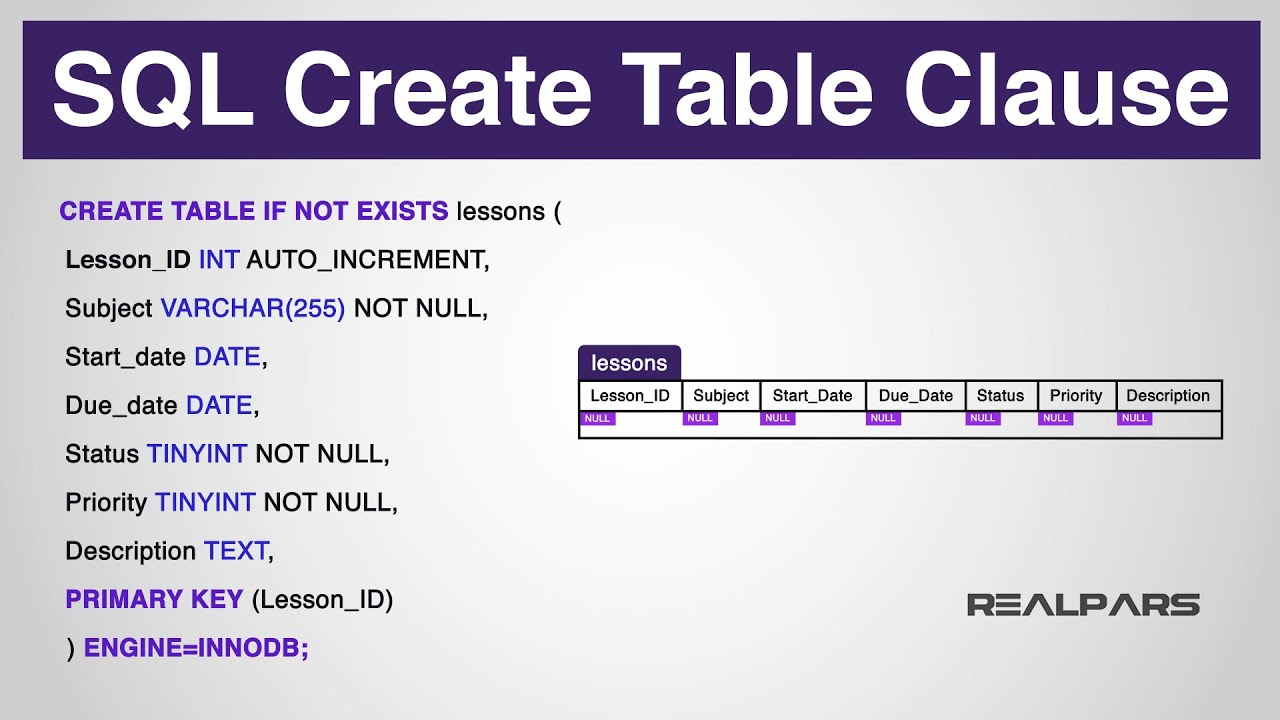 SQL Create Table Clause

CREATE TABLE IF NOT EXISTS lessons (
Lesson_ID INT AUTO_INCREMENT,
Subject VARCHAR(255) NOT NULL,
Start_date DATE,
Due_date DATE,
Status TINYINT NOT NULL,
Priority TINYINT NOT NULL,
Description TEXT,
PRIMARY KEY (Lesson_ID)
) ENGINE=INNODB;

lessons

| Lesson_ID | Subject | Start_Date | Due_Date | Status | Priority | Description |
|---|---|---|---|---|---|---|
| NULL | NULL | NULL | NULL | NULL | NULL | NULL |

REALPARS